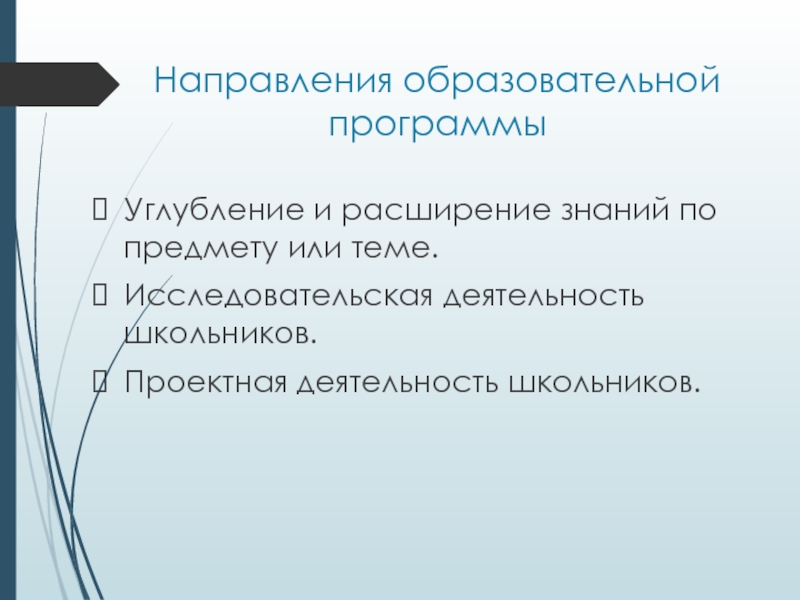 Направления образовательной программы

Углубление и расширение знаний по предмету или теме.

Исследовательская деятельность школьников.

Проектная деятельность школьников.